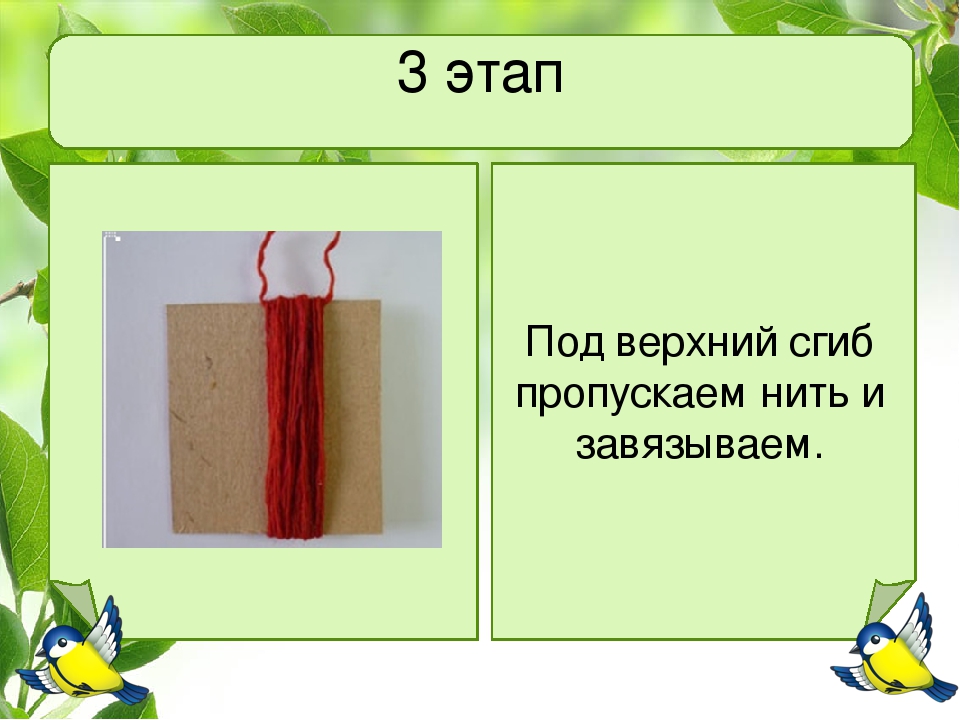 3 этап

Под верхний сгиб пропускаем нить и завязываем.